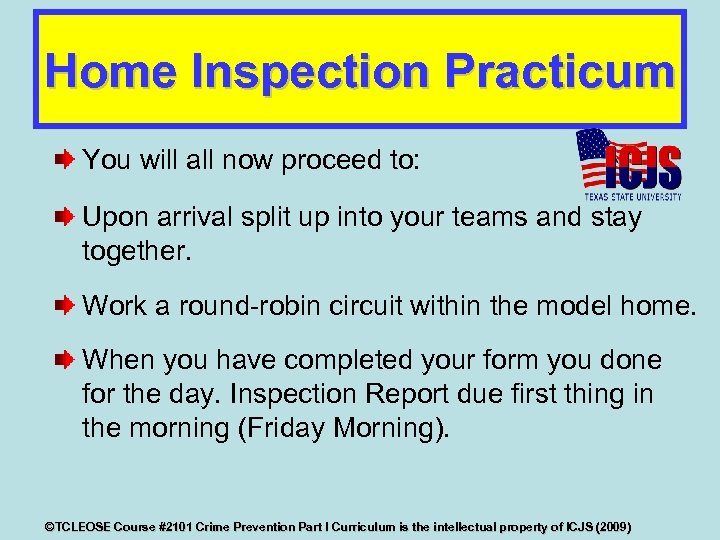 Home Inspection Practicum

ICJS
TEXAS STATE UNIVERSITY

You will all now proceed to:

Upon arrival split up into your teams and stay together.

Work a round-robin circuit within the model home.

When you have completed your form you done for the day. Inspection Report due first thing in the morning (Friday Morning).

©TCLEOSE Course #2101 Crime Prevention Part I Curriculum is the intellectual property of ICJS (2009)